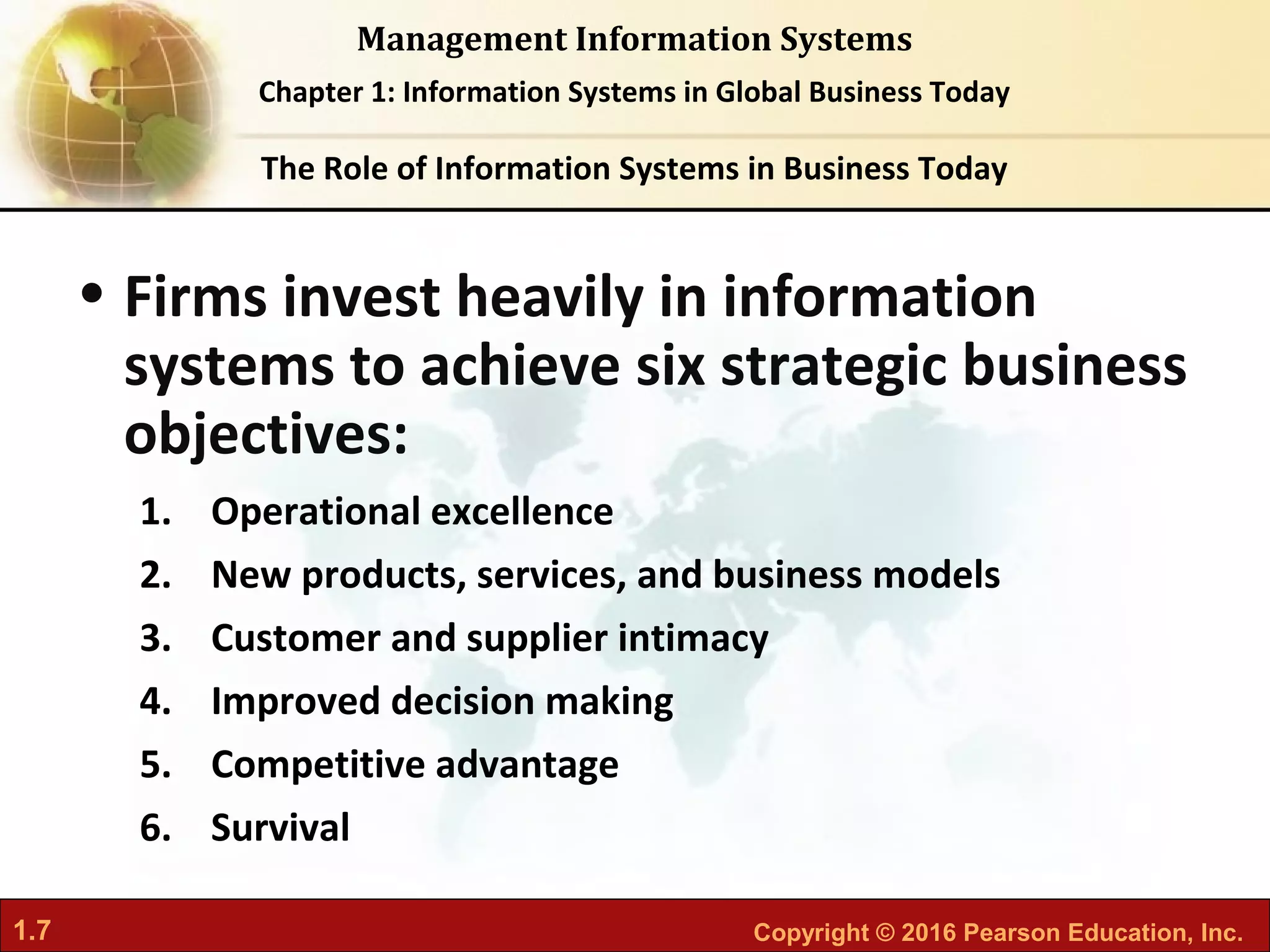 Management Information Systems

Chapter 1: Information Systems in Global Business Today

The Role of Information Systems in Business Today

• Firms invest heavily in information systems to achieve six strategic business objectives:

1. Operational excellence
2. New products, services, and business models
3. Customer and supplier intimacy
4. Improved decision making
5. Competitive advantage
6. Survival

1.7

Copyright © 2016 Pearson Education, Inc.